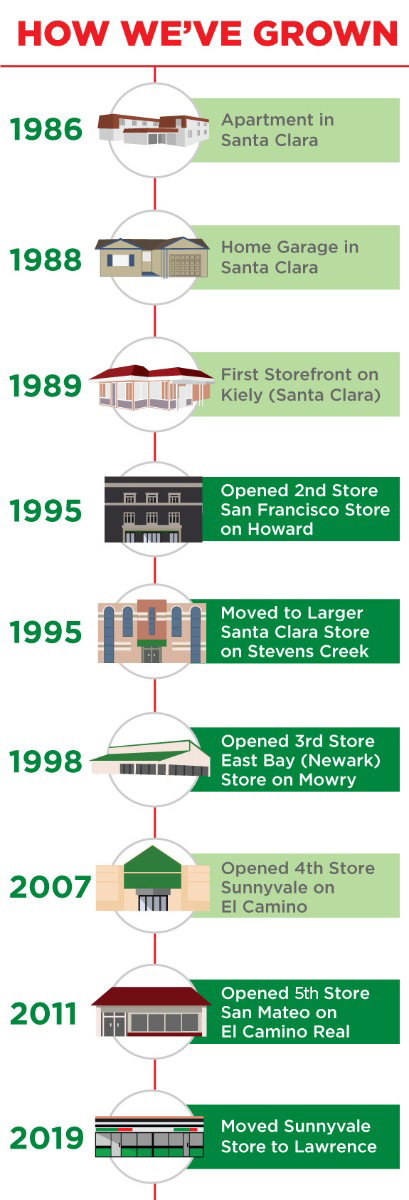 HOW WE'VE GROWN

1986
Apartment in Santa Clara

1988
Home Garage in Santa Clara

1989
First Storefront on Kiely (Santa Clara)

1995
Opened 2nd Store San Francisco Store on Howard

1995
Moved to Larger Santa Clara Store on Stevens Creek

1998
Opened 3rd Store East Bay (Newark) Store on Mowry

2007
Opened 4th Store Sunnyvale on El Camino

2011
Opened 5th Store San Mateo on El Camino Real

2019
Moved Sunnyvale Store to Lawrence